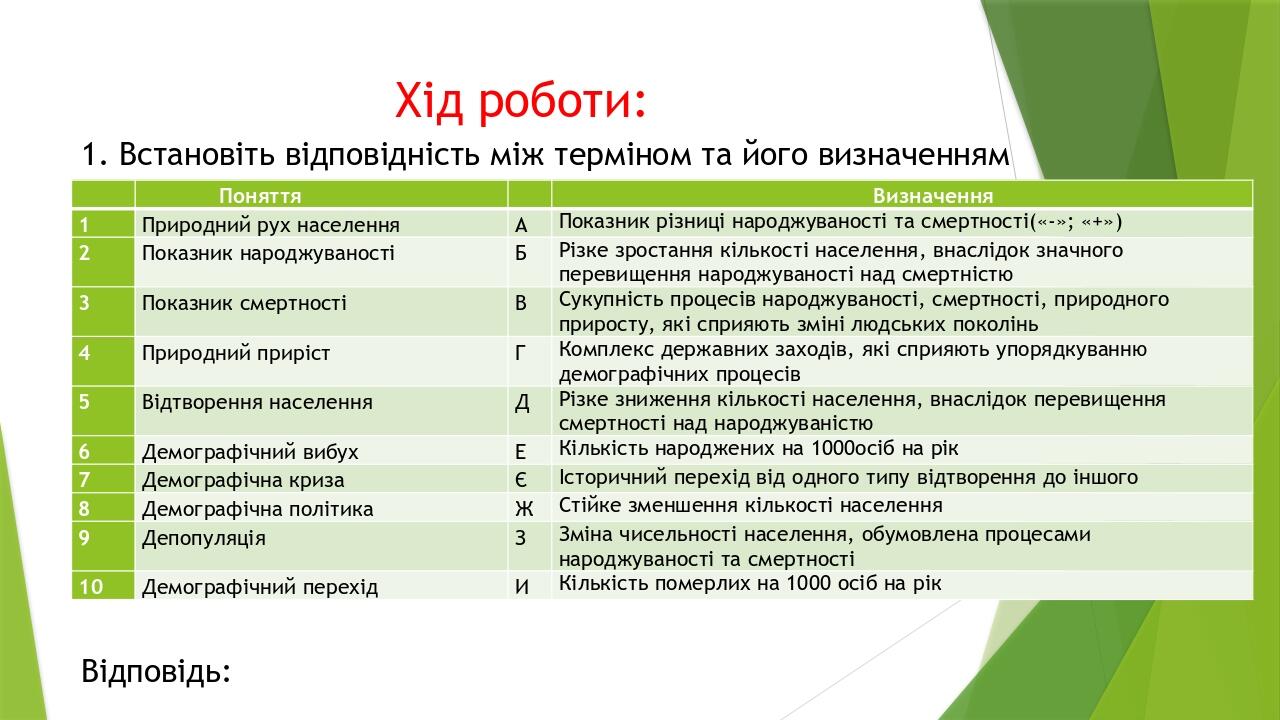 Хід роботи:

1. Встановіть відповідність між терміном та його визначенням

| | Поняття | | Визначення |
|---|---|---|---|
| 1 | Природний рух населення | А | Показник різниці народжуваності та смертності(«-»; «+») |
| 2 | Показник народжуваності | Б | Різке зростання кількості населення, внаслідок значного перевищення народжуваності над смертністю |
| 3 | Показник смертності | В | Сукупність процесів народжуваності, смертності, природного приросту, які сприяють зміні людських поколінь |
| 4 | Природний приріст | Г | Комплекс державних заходів, які сприяють упорядкуванню демографічних процесів |
| 5 | Відтворення населення | Д | Різке зниження кількості населення, внаслідок перевищення смертності над народжуваністю |
| 6 | Демографічний вибух | Е | Кількість народжених на 1000осіб на рік |
| 7 | Демографічна криза | Є | Історичний перехід від одного типу відтворення до іншого |
| 8 | Демографічна політика | Ж | Стійке зменшення кількості населення |
| 9 | Депопуляція | З | Зміна чисельності населення, обумовлена процесами народжуваності та смертності |
| 10 | Демографічний перехід | И | Кількість померлих на 1000 осіб на рік |

Відповідь: